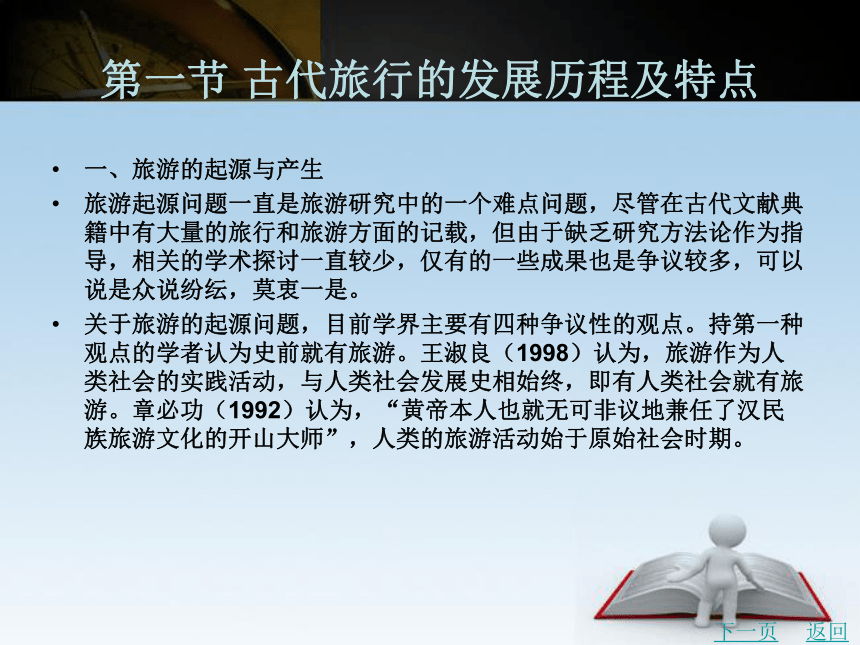 第一节 古代旅行的发展历程及特点

• 一、旅游的起源与产生

• 旅游起源问题一直是旅游研究中的一个难点问题，尽管在古代文献典籍中有大量的旅行和旅游方面的记载，但由于缺乏研究方法论作为指导，相关的学术探讨一直较少，仅有的一些成果也是争议较多，可以说是众说纷纭，莫衷一是。

• 关于旅游的起源问题，目前学界主要有四种争议性的观点。持第一种观点的学者认为史前就有旅游。王淑良（1998）认为，旅游作为人类社会的实践活动，与人类社会发展史相始终，即有人类社会就有旅游。章必功（1992）认为，“黄帝本人也就无可非议地兼任了汉民族旅游文化的开山大师”，人类的旅游活动始于原始社会时期。

下一页 返回